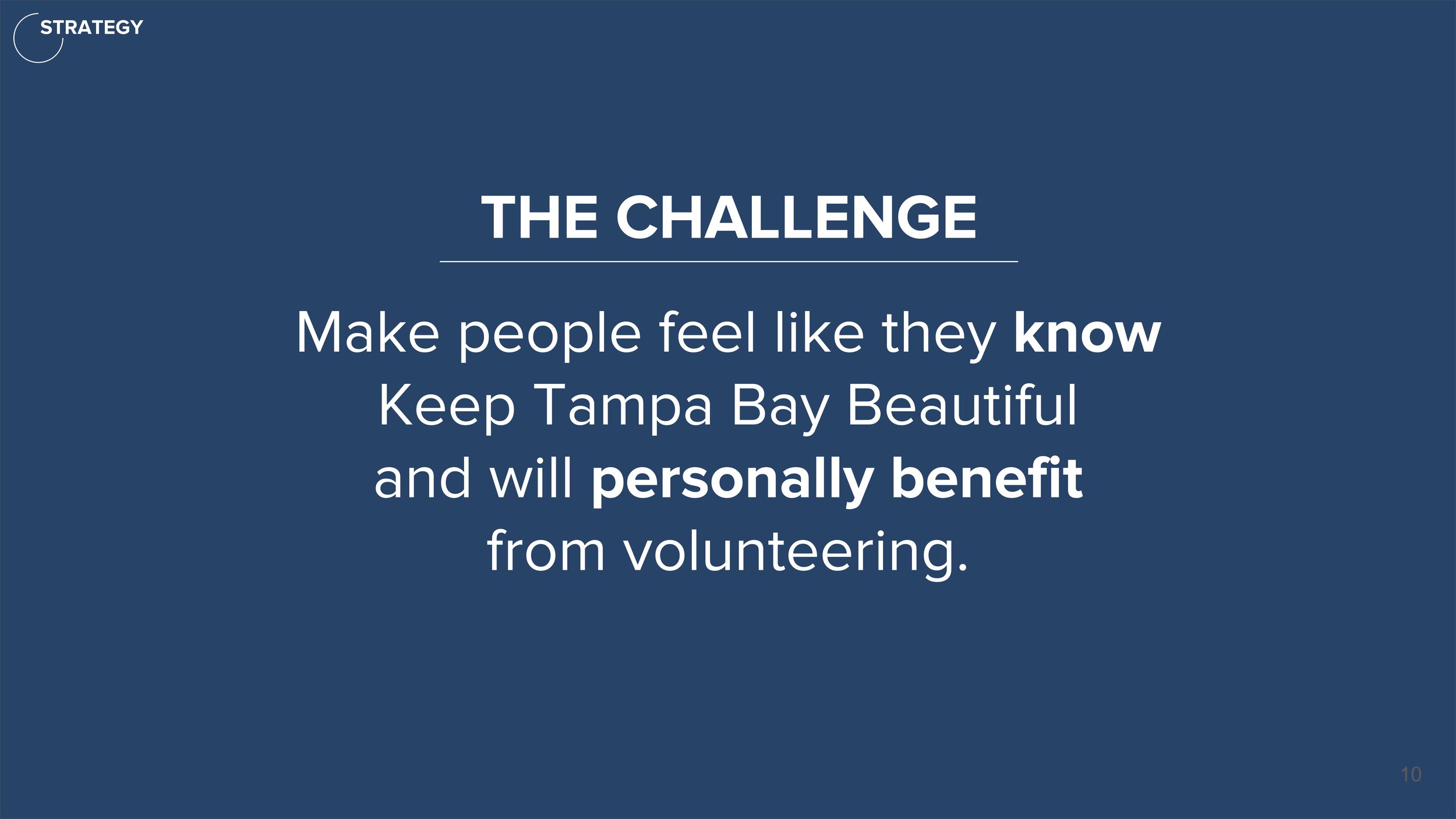 STRATEGY

THE CHALLENGE

Make people feel like they know Keep Tampa Bay Beautiful and will personally benefit from volunteering.

10